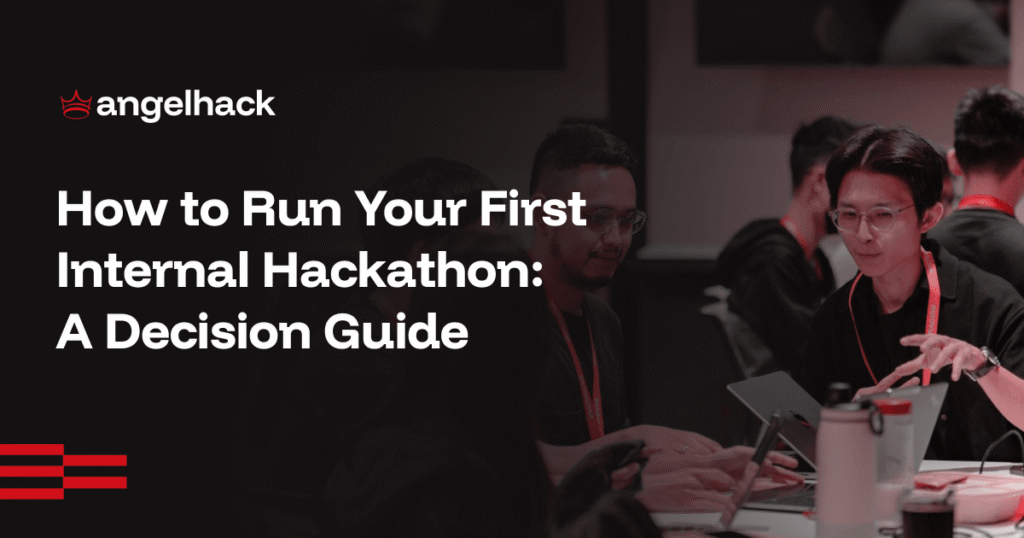 angelhack

How to Run Your First Internal Hackathon: A Decision Guide